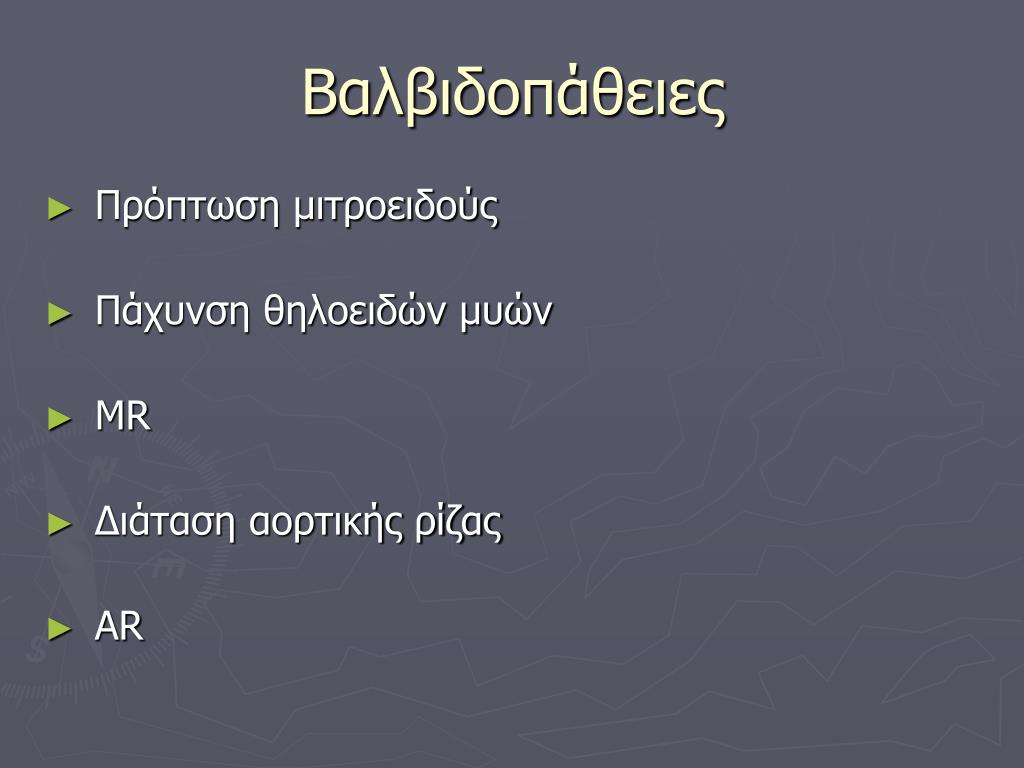 Βαλβιδοπάθειες

► Πρόπτωση μιτροειδούς

► Πάχυνση θηλοειδών μυών

► MR

► Διάταση αορτικής ρίζας

► AR